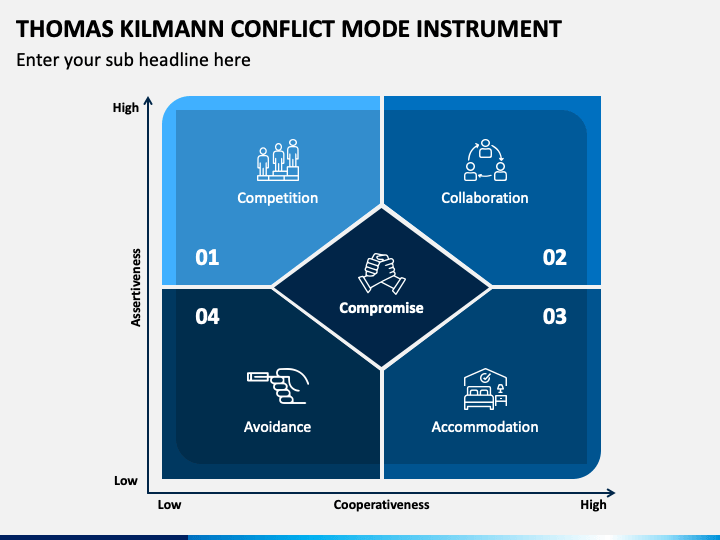 THOMAS KILMANN CONFLICT MODE INSTRUMENT
Enter your sub headline here

High
Assertiveness
Low

Competition
01

Collaboration
02

Compromise

04
Avoidance

03
Accommodation

Low
Cooperativeness
High